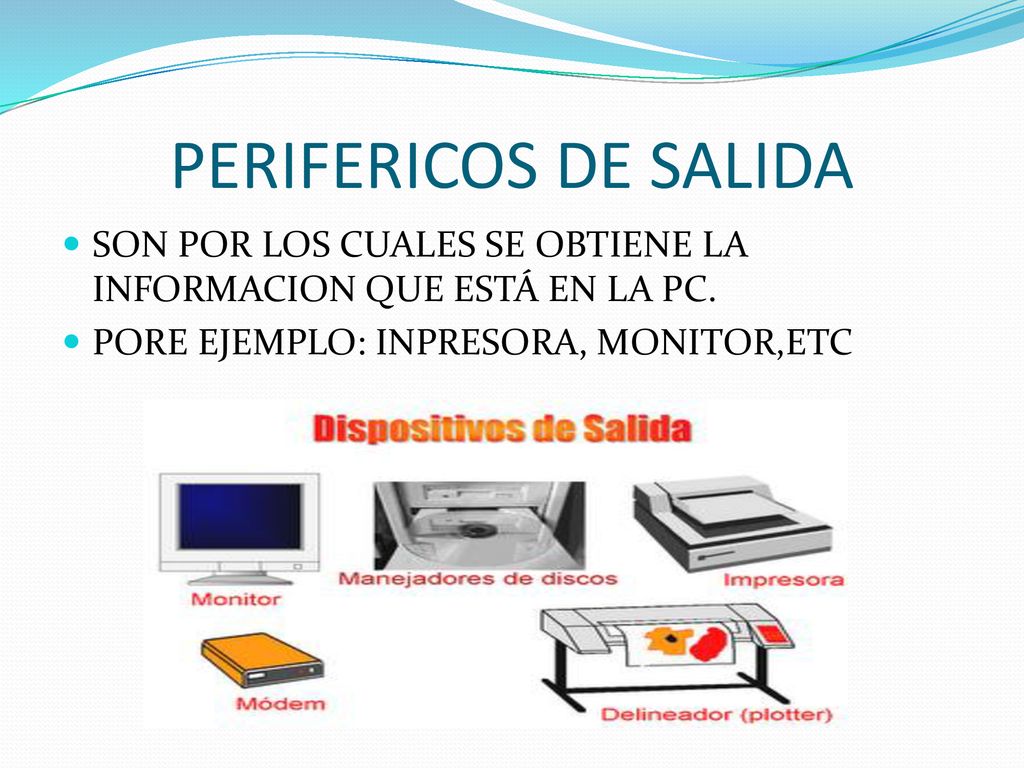 PERIFERICOS DE SALIDA

SON POR LOS CUALES SE OBTIENE LA INFORMACION QUE ESTÁ EN LA PC.

PORE EJEMPLO: INPRESORA, MONITOR,ETC

Dispositivos de Salida

Monitor

Manejadores de discos

Impresora

Módem

Delineador (plotter)